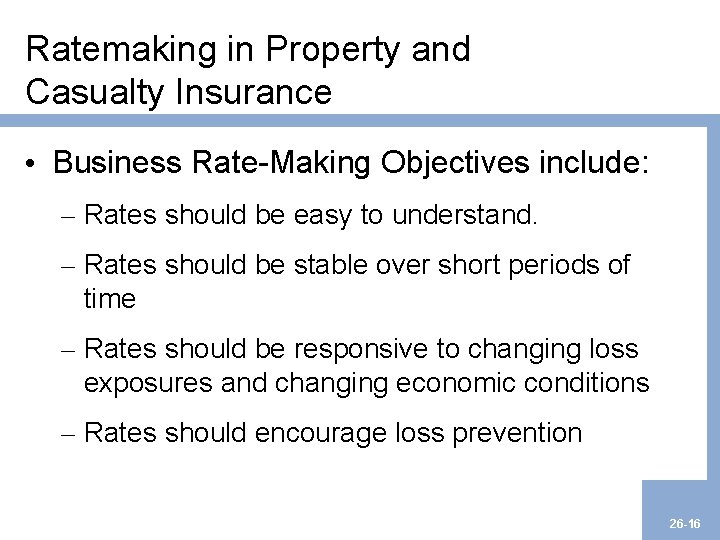 Ratemaking in Property and Casualty Insurance

• Business Rate-Making Objectives include:

– Rates should be easy to understand.

– Rates should be stable over short periods of time

– Rates should be responsive to changing loss exposures and changing economic conditions

– Rates should encourage loss prevention

26-16